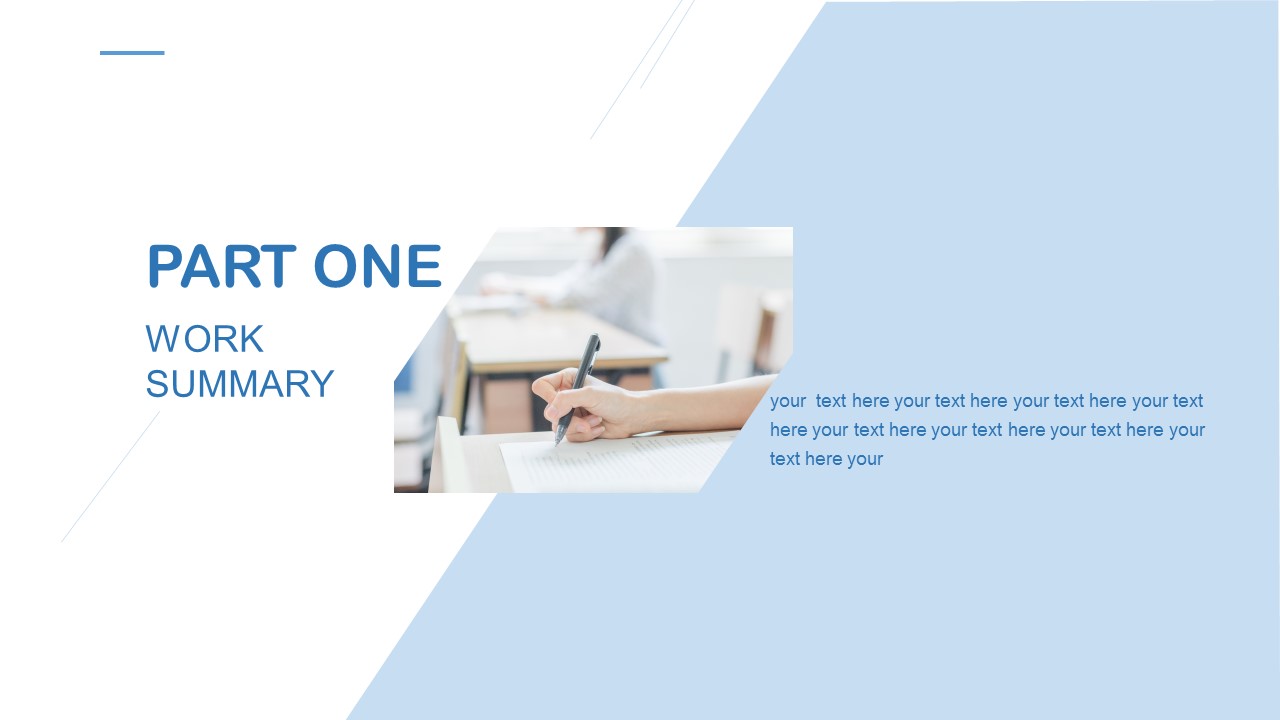 PART ONE

WORK SUMMARY

your  text here your text here your text here your text here your text here your text here your text here your text here your